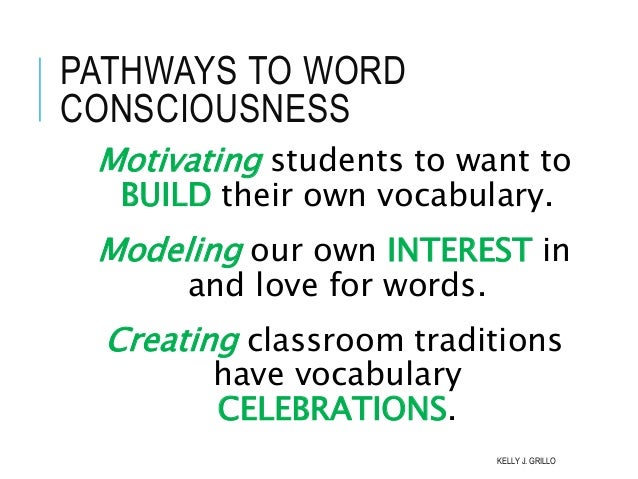 PATHWAYS TO WORD CONSCIOUSNESS

Motivating students to want to BUILD their own vocabulary.

Modeling our own INTEREST in and love for words.

Creating classroom traditions have vocabulary CELEBRATIONS.

KELLY J. GRILLO